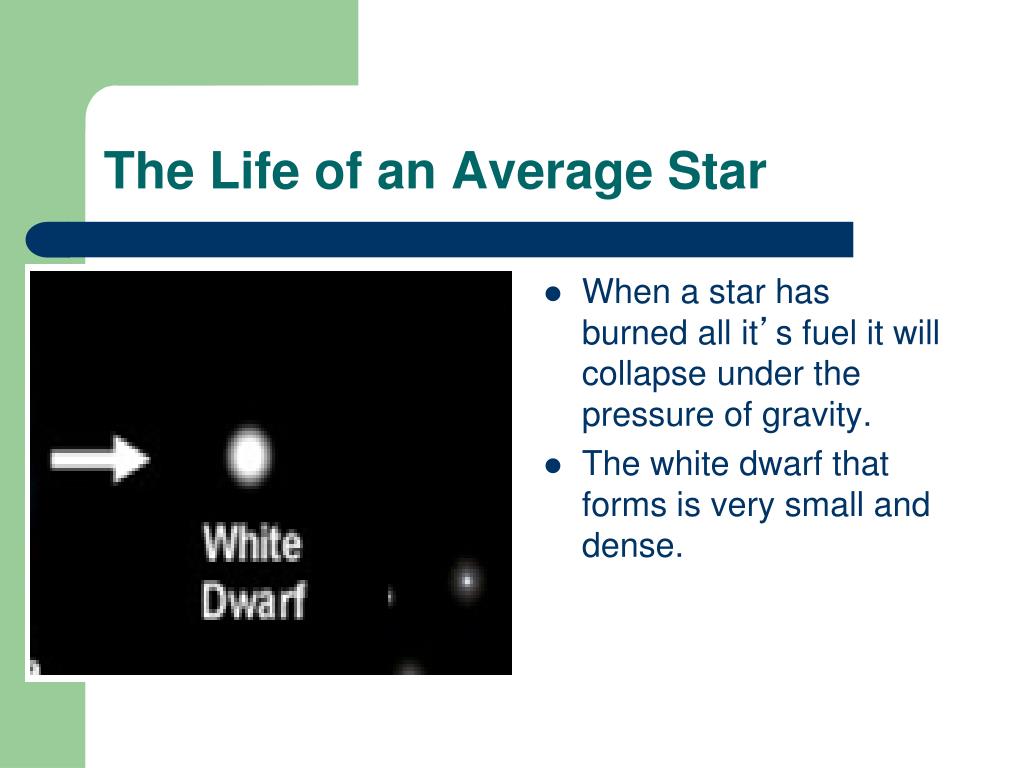 The Life of an Average Star

White Dwarf

- When a star has burned all it’s fuel it will collapse under the pressure of gravity.
- The white dwarf that forms is very small and dense.